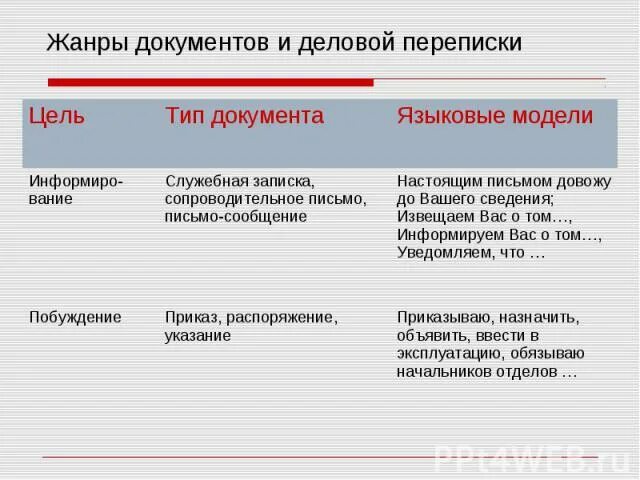 Жанры документов и деловой переписки

| Цель | Тип документа | Языковые модели |
|---|---|---|
| Информирование | Служебная записка, сопроводительное письмо, письмо-сообщение | Настоящим письмом довожу до Вашего сведения; Извещаем Вас о том…, Информируем Вас о том…, Уведомляем, что … |
| Побуждение | Приказ, распоряжение, указание | Приказываю, назначить, объявить, ввести в эксплуатацию, обязываю начальников отделов … |

PPt4WEB.ru